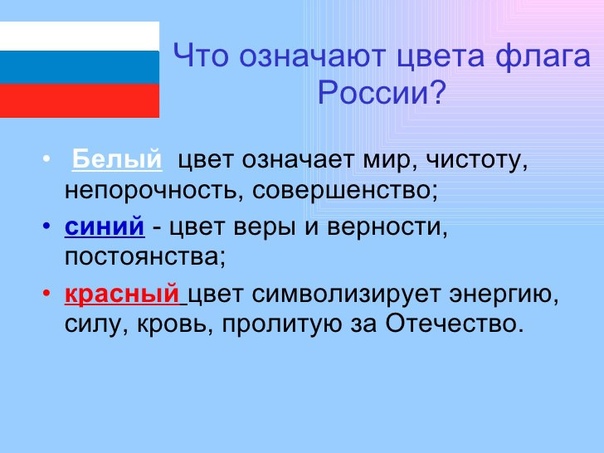 Что означают цвета флага России?

• Белый цвет означает мир, чистоту, непорочность, совершенство;

• синий - цвет веры и верности, постоянства;

• красный цвет символизирует энергию, силу, кровь, пролитую за Отечество.